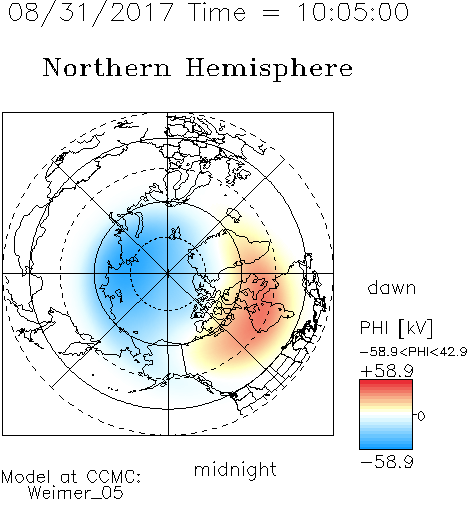 08/31/2017 Time = 10:05:00

Northern Hemisphere

dawn

PHI [kV]
−58.9<PHI<42.9
+58.9
0
−58.9

midnight

Model at CCMC:
Weimer_05